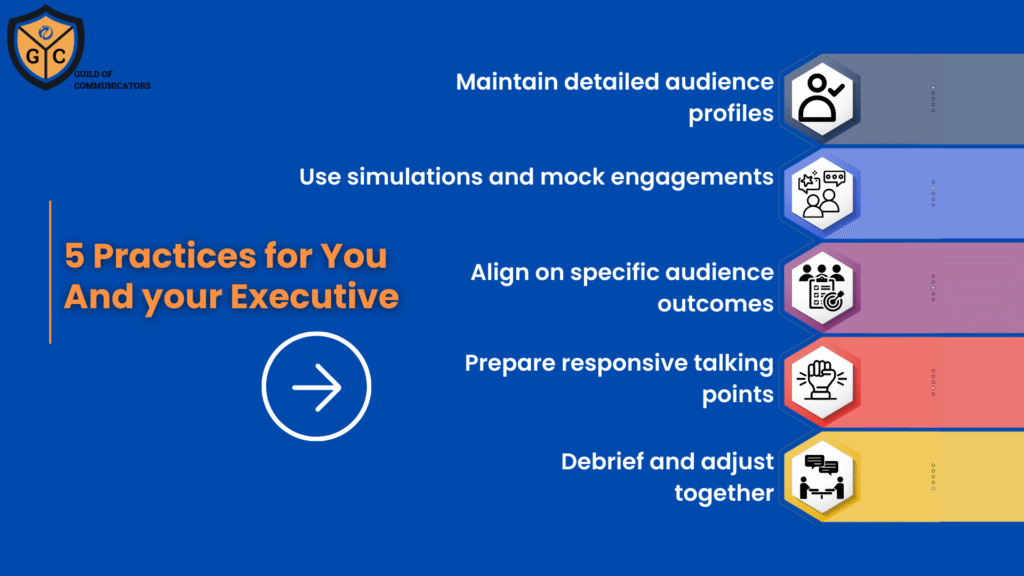 G C
GUILD OF COMMUNICATORS

5 Practices for You And your Executive

Maintain detailed audience profiles

Use simulations and mock engagements

Align on specific audience outcomes

Prepare responsive talking points

Debrief and adjust together